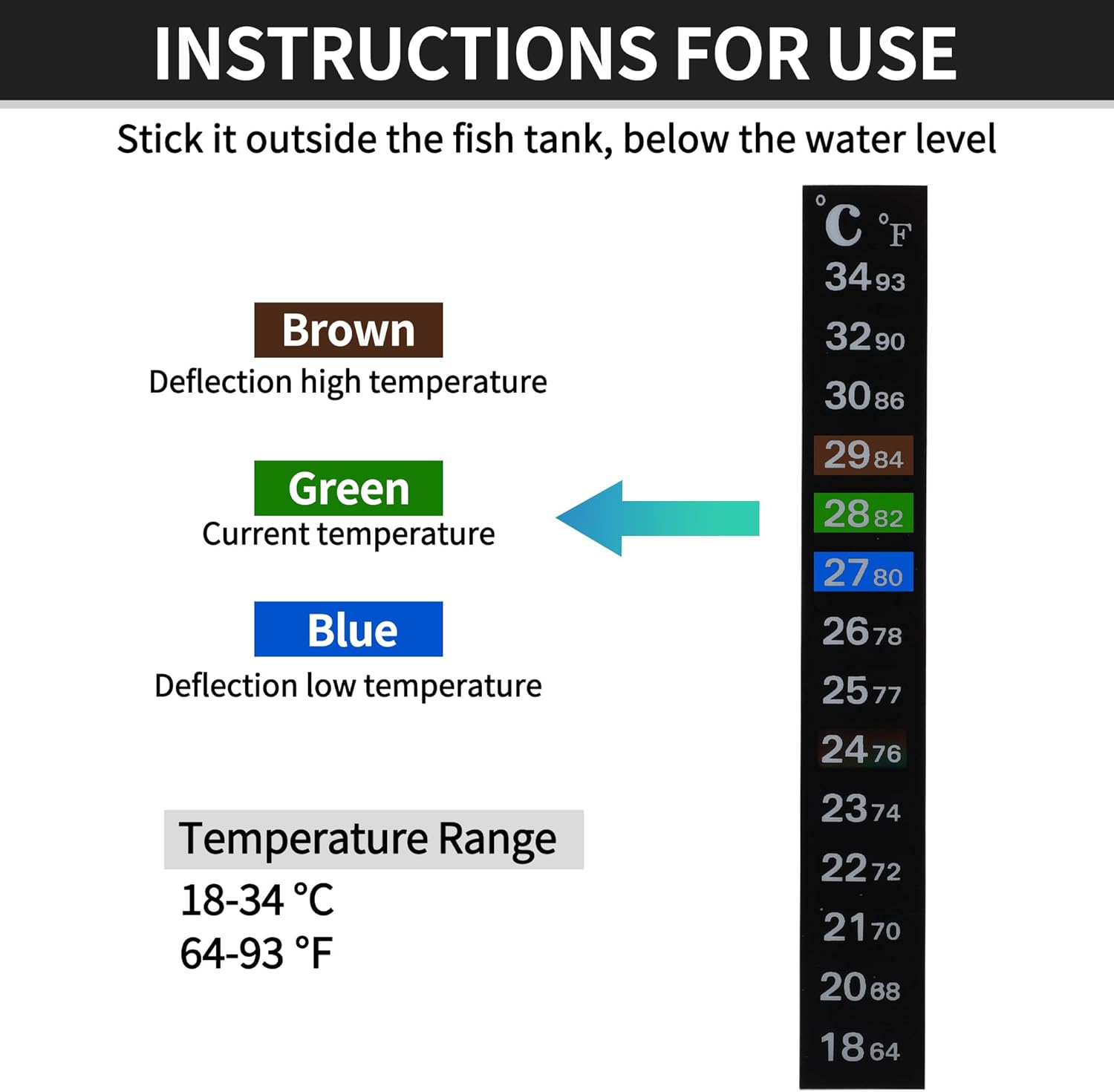 INSTRUCTIONS FOR USE

Stick it outside the fish tank, below the water level

Brown
Deflection high temperature

Green
Current temperature

Blue
Deflection low temperature

Temperature Range
18-34 °C
64-93 °F

°C °F
34 93
32 90
30 86
29 84
28 82
27 80
26 78
25 77
24 76
23 74
22 72
21 70
20 68
18 64